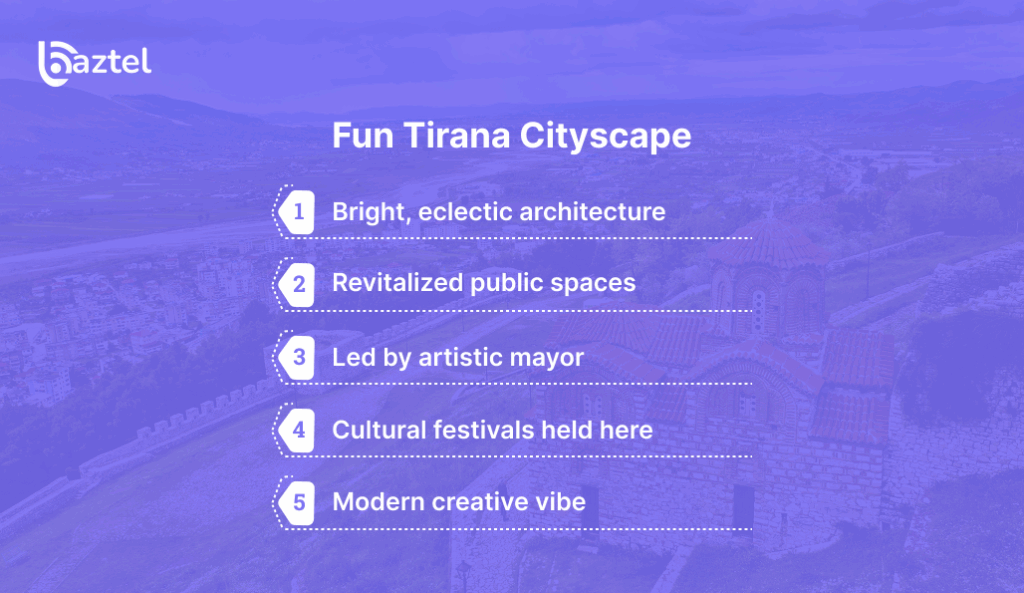 baztel

Fun Tirana Cityscape

1 Bright, eclectic architecture

2 Revitalized public spaces

3 Led by artistic mayor

4 Cultural festivals held here

5 Modern creative vibe